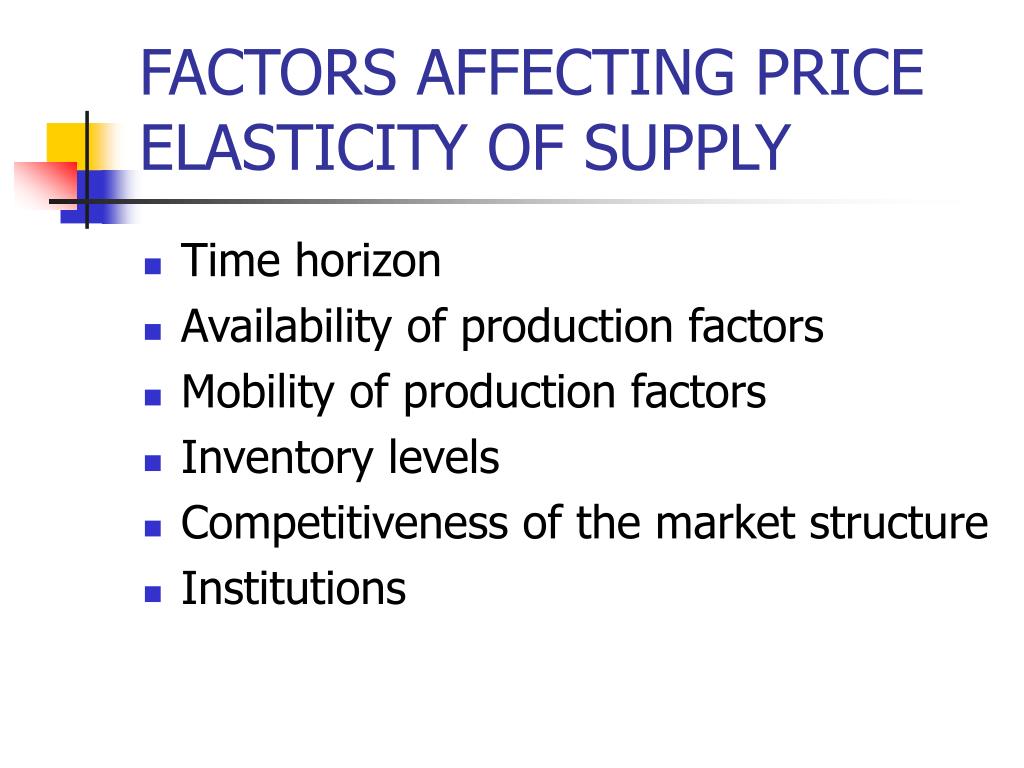 FACTORS AFFECTING PRICE ELASTICITY OF SUPPLY

- Time horizon
- Availability of production factors
- Mobility of production factors
- Inventory levels
- Competitiveness of the market structure
- Institutions